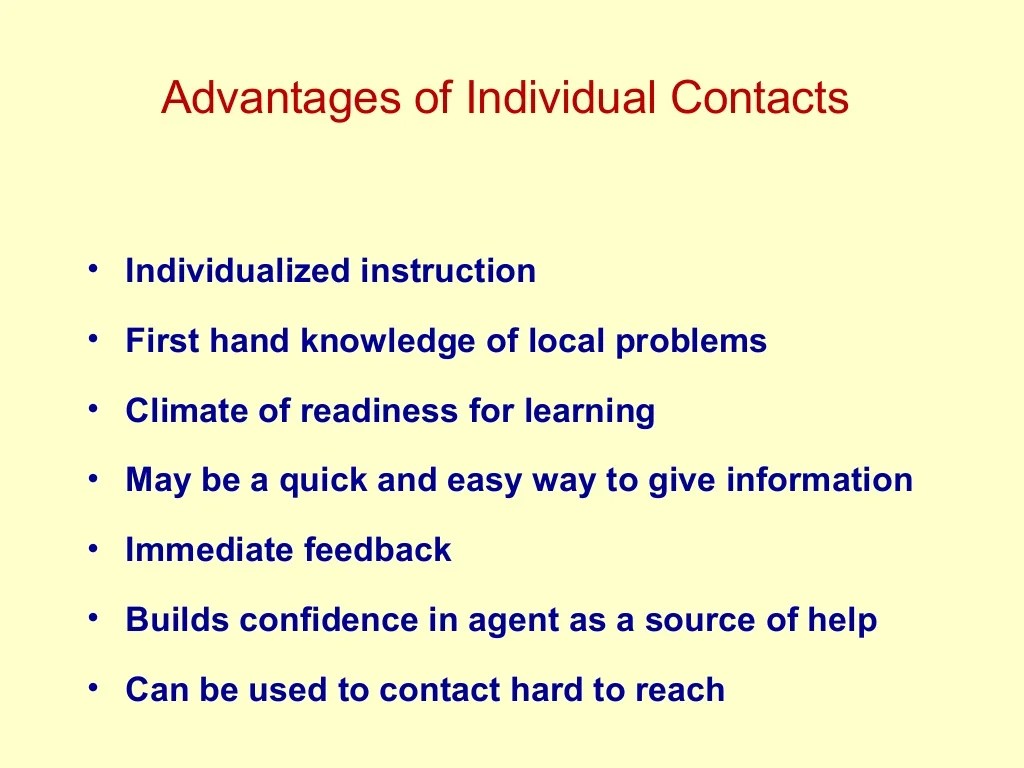 Advantages of Individual Contacts

• Individualized instruction
• First hand knowledge of local problems
• Climate of readiness for learning
• May be a quick and easy way to give information
• Immediate feedback
• Builds confidence in agent as a source of help
• Can be used to contact hard to reach